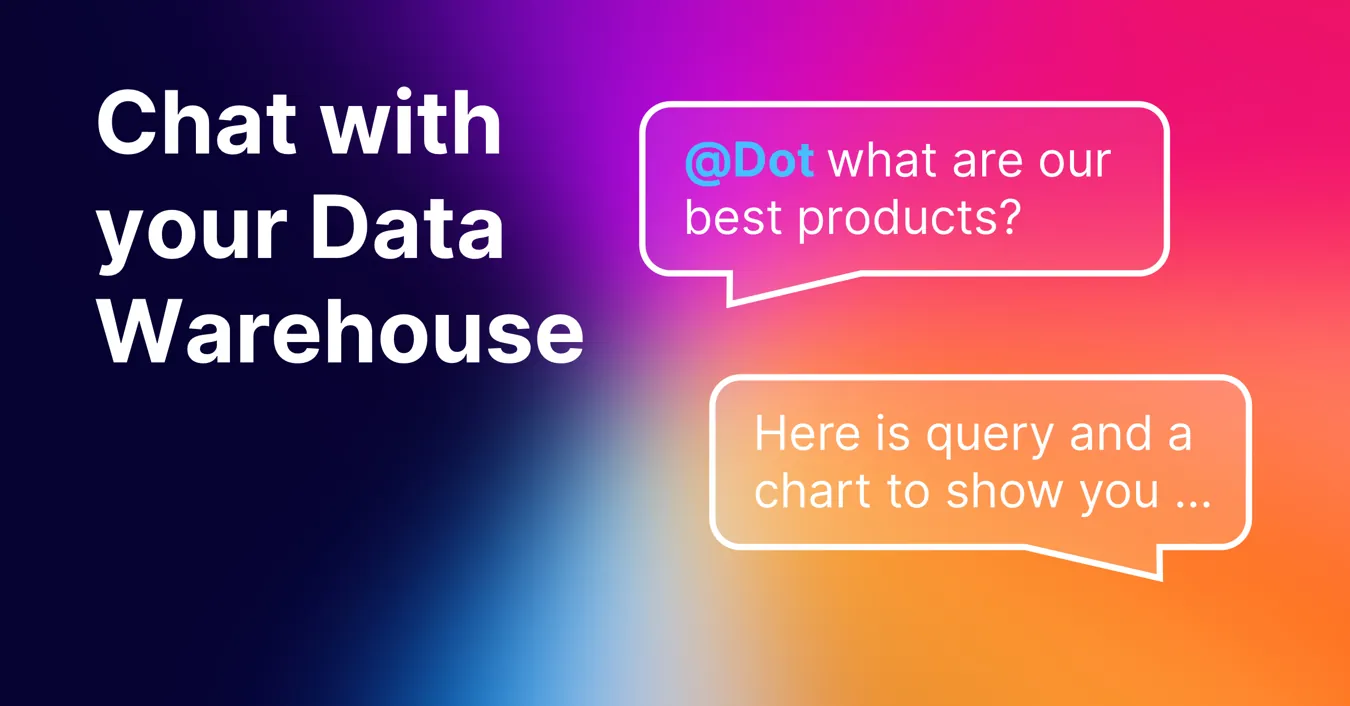 Chat with your Data Warehouse

@Dot what are our best products?

Here is query and a chart to show you ...